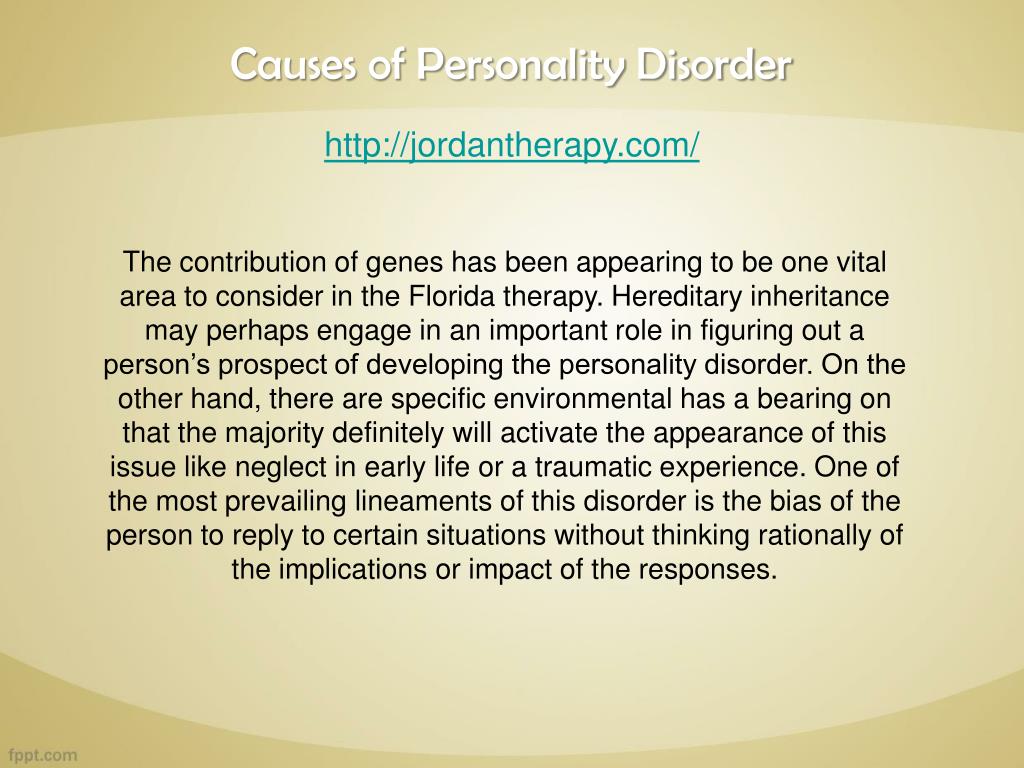 Causes of Personality Disorder

http://jordantherapy.com/

The contribution of genes has been appearing to be one vital area to consider in the Florida therapy. Hereditary inheritance may perhaps engage in an important role in figuring out a person's prospect of developing the personality disorder. On the other hand, there are specific environmental has a bearing on that the majority definitely will activate the appearance of this issue like neglect in early life or a traumatic experience. One of the most prevailing lineaments of this disorder is the bias of the person to reply to certain situations without thinking rationally of the implications or impact of the responses.

fppt.com